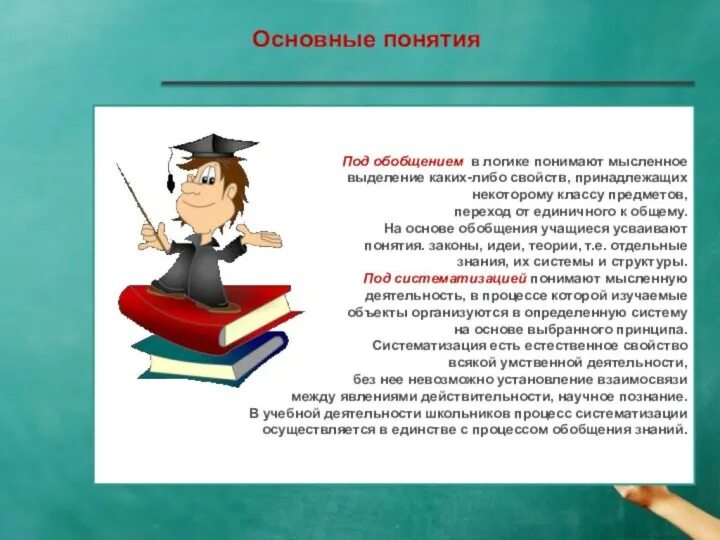 Основные понятия

Под обобщением в логике понимают мысленное выделение каких-либо свойств, принадлежащих некоторому классу предметов, переход от единичного к общему. На основе обобщения учащиеся усваивают понятия. законы, идеи, теории, т.е. отдельные знания, их системы и структуры. Под систематизацией понимают мысленную деятельность, в процессе которой изучаемые объекты организуются в определенную систему на основе выбранного принципа. Систематизация есть естественное свойство всякой умственной деятельности, без нее невозможно установление взаимосвязи между явлениями действительности, научное познание. В учебной деятельности школьников процесс систематизации осуществляется в единстве с процессом обобщения знаний.